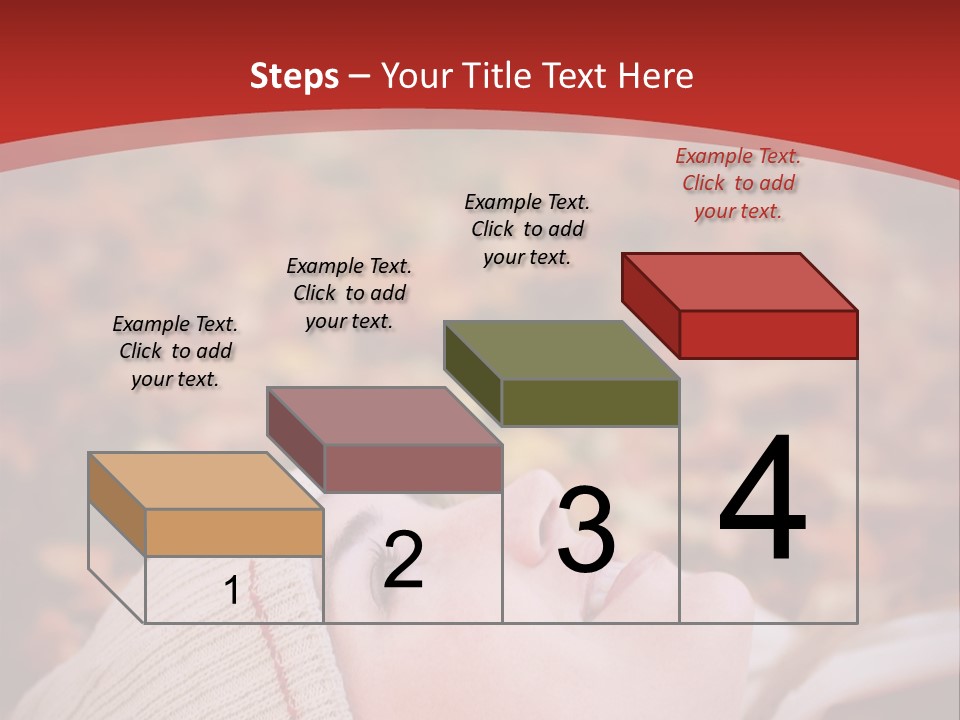 Steps – Your Title Text Here

Example Text. Click to add your text.

Example Text. Click to add your text.

Example Text. Click to add your text.

Example Text. Click to add your text.

1

2

3

4